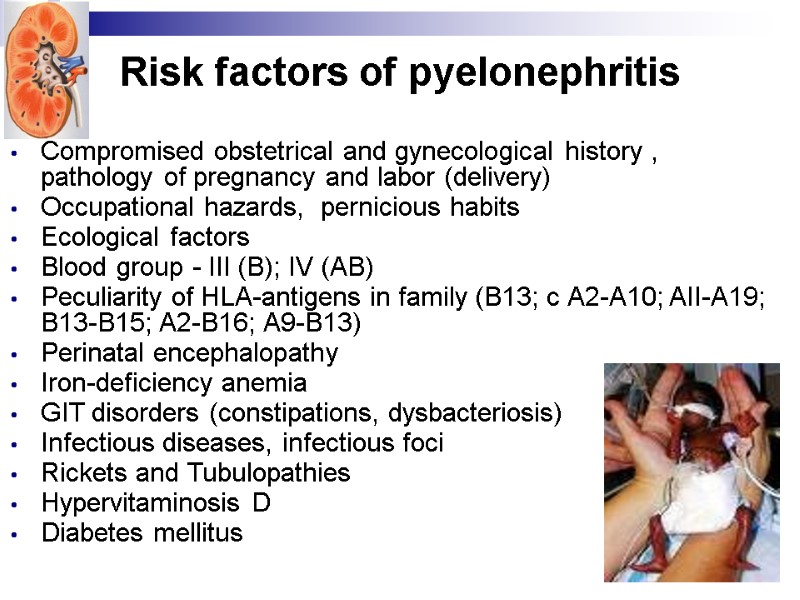 Risk factors of pyelonephritis

- Compromised obstetrical and gynecological history , pathology of pregnancy and labor (delivery)
- Occupational hazards, pernicious habits
- Ecological factors
- Blood group - III (B); IV (AB)
- Peculiarity of HLA-antigens in family (B13; c A2-A10; AII-A19; B13-B15; A2-B16; A9-B13)
- Perinatal encephalopathy
- Iron-deficiency anemia
- GIT disorders (constipations, dysbacteriosis)
- Infectious diseases, infectious foci
- Rickets and Tubulopathies
- Hypervitaminosis D
- Diabetes mellitus